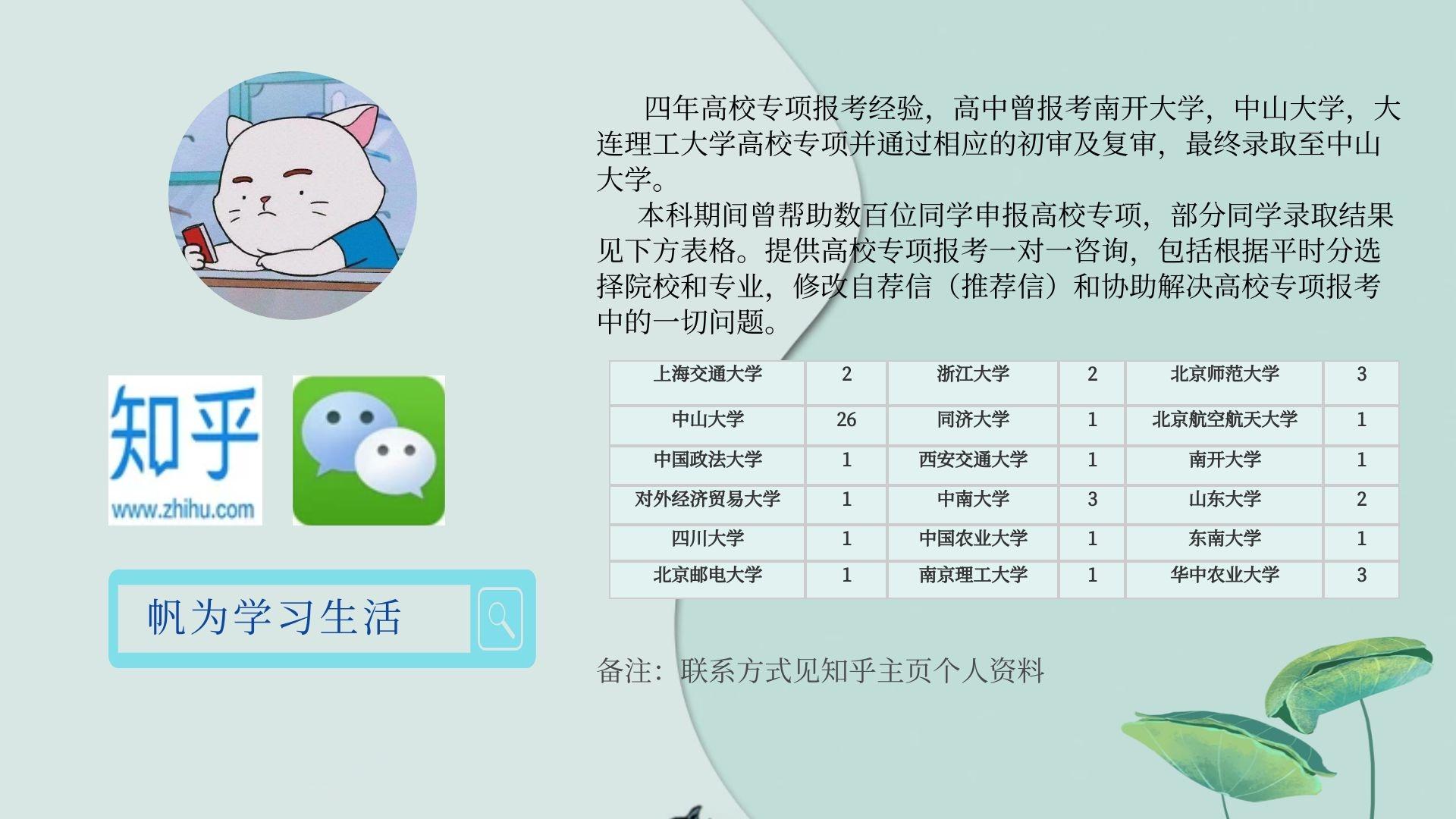 知乎
www.zhihu.com

帆为学习生活

四年高校专项报考经验，高中曾报考南开大学，中山大学，大连理工大学高校专项并通过相应的初审及复审，最终录取至中山大学。

本科期间曾帮助数百位同学申报高校专项，部分同学录取结果见下方表格。提供高校专项报考一对一咨询，包括根据平时分选择院校和专业，修改自荐信（推荐信）和协助解决高校专项报考中的一切问题。

| 上海交通大学 | 2 | 浙江大学 | 2 | 北京师范大学 | 3 |
|---|---|---|---|---|---|
| 中山大学 | 26 | 同济大学 | 1 | 北京航空航天大学 | 1 |
| 中国政法大学 | 1 | 西安交通大学 | 1 | 南开大学 | 1 |
| 对外经济贸易大学 | 1 | 中南大学 | 3 | 山东大学 | 2 |
| 四川大学 | 1 | 中国农业大学 | 1 | 东南大学 | 1 |
| 北京邮电大学 | 1 | 南京理工大学 | 1 | 华中农业大学 | 3 |

备注：联系方式见知乎主页个人资料